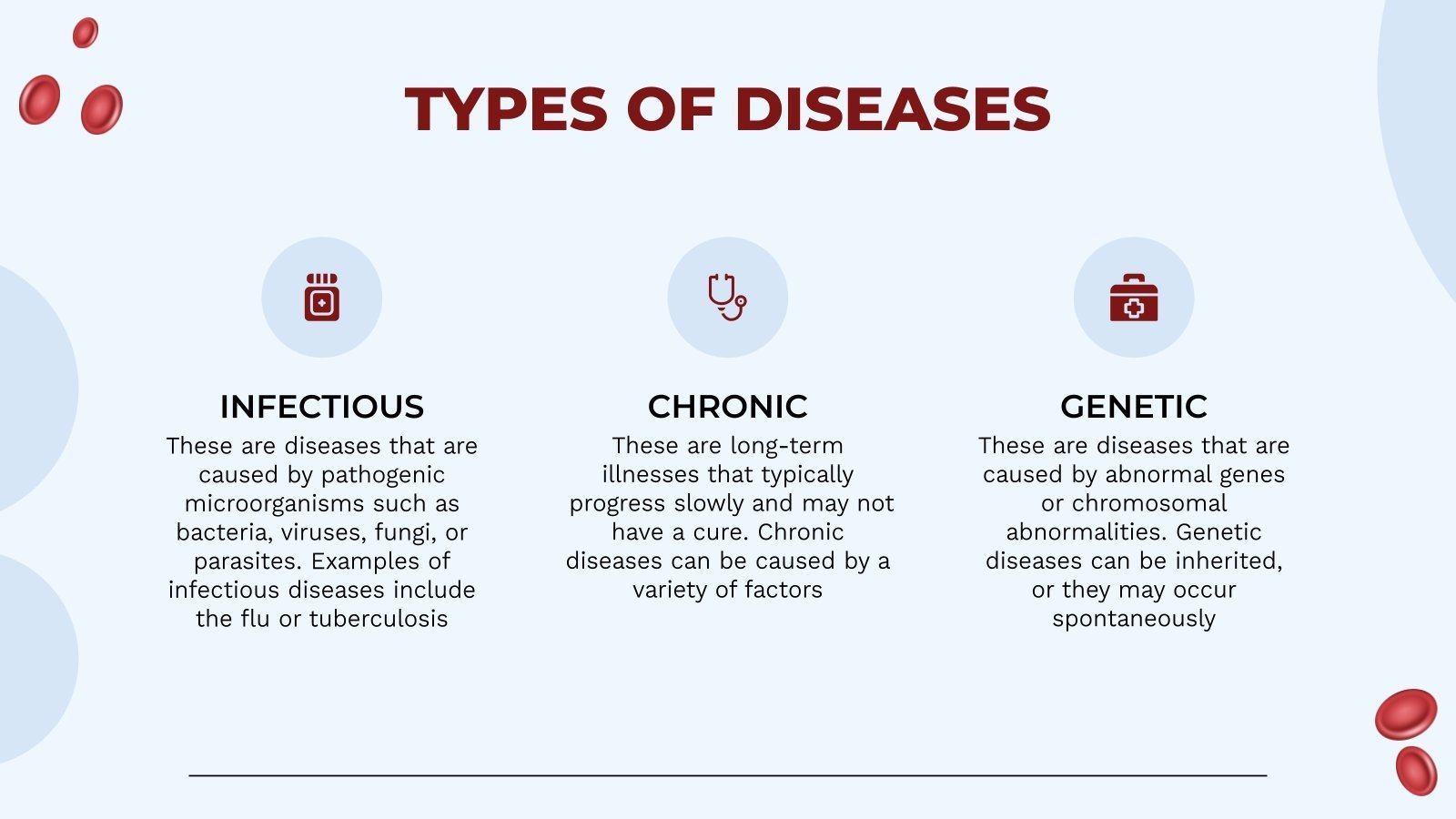 TYPES OF DISEASES

INFECTIOUS

These are diseases that are caused by pathogenic microorganisms such as bacteria, viruses, fungi, or parasites. Examples of infectious diseases include the flu or tuberculosis

CHRONIC

These are long-term illnesses that typically progress slowly and may not have a cure. Chronic diseases can be caused by a variety of factors

GENETIC

These are diseases that are caused by abnormal genes or chromosomal abnormalities. Genetic diseases can be inherited, or they may occur spontaneously